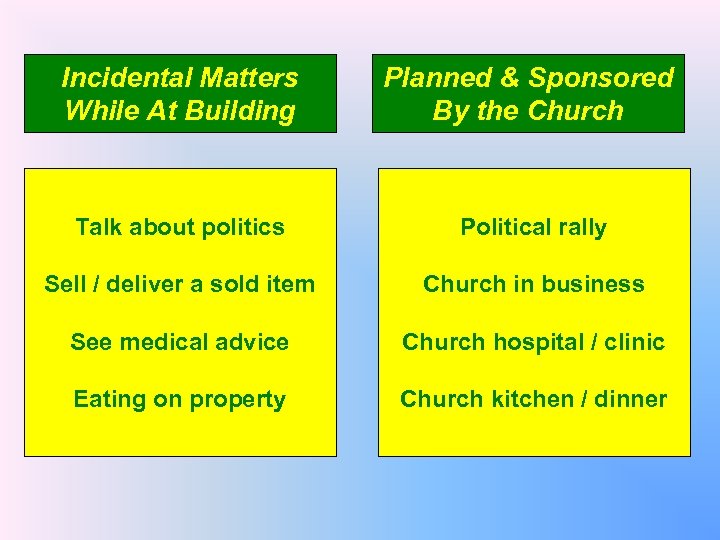 Incidental Matters While At Building

Talk about politics

Sell / deliver a sold item

See medical advice

Eating on property

Planned & Sponsored By the Church

Political rally

Church in business

Church hospital / clinic

Church kitchen / dinner